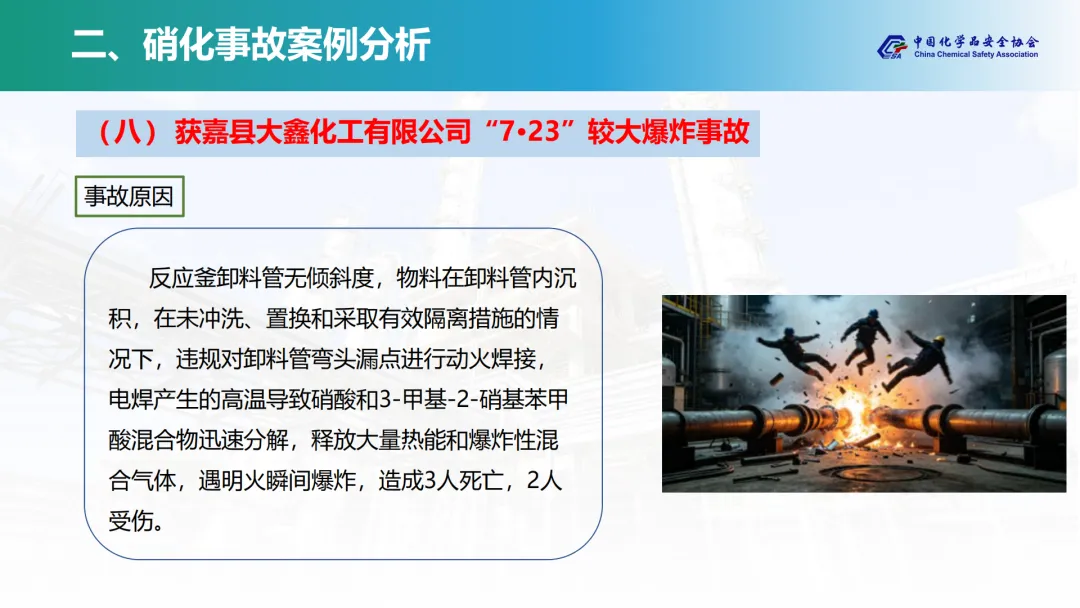 二、硝化事故案例分析

中国化学品安全协会
China Chemical Safety Association

（八）获嘉县大鑫化工有限公司“7•23”较大爆炸事故

事故原因

反应釜卸料管无倾斜度，物料在卸料管内沉积，在未冲洗、置换和采取有效隔离措施的情况下，违规对卸料管弯头漏点进行动火焊接，电焊产生的高温导致硝酸和3-甲基-2-硝基苯甲酸混合物迅速分解，释放大量热能和爆炸性混合气体，遇明火瞬间爆炸，造成3人死亡，2人受伤。